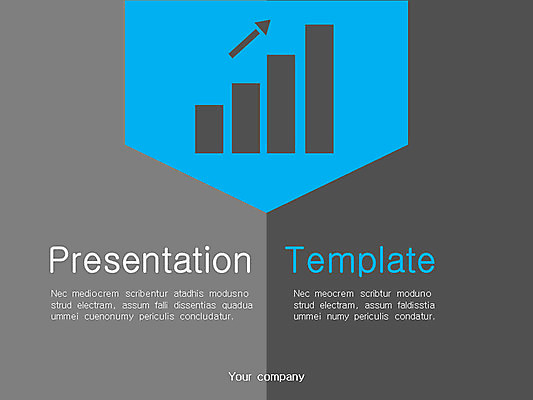 Presentation

Nec mediocrem scribentur atadhis modusno strud electram, assum falli dissentias quadua ummei cuenonumy periculis concludatur.

Template

Nec meocrem scribtur moduno strud electram, assum faldisstia ummei numy periculis condatur.

Your company